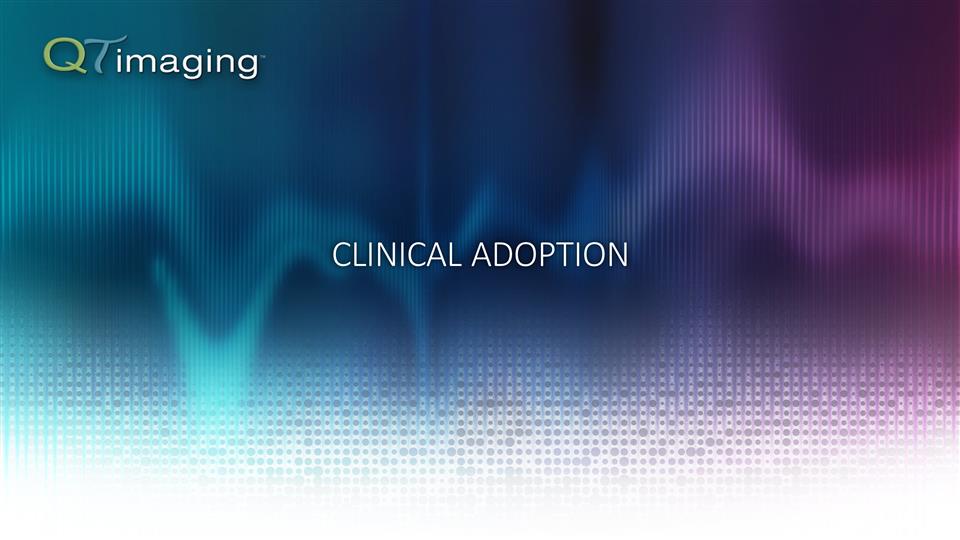 QT imaging™

CLINICAL ADOPTION